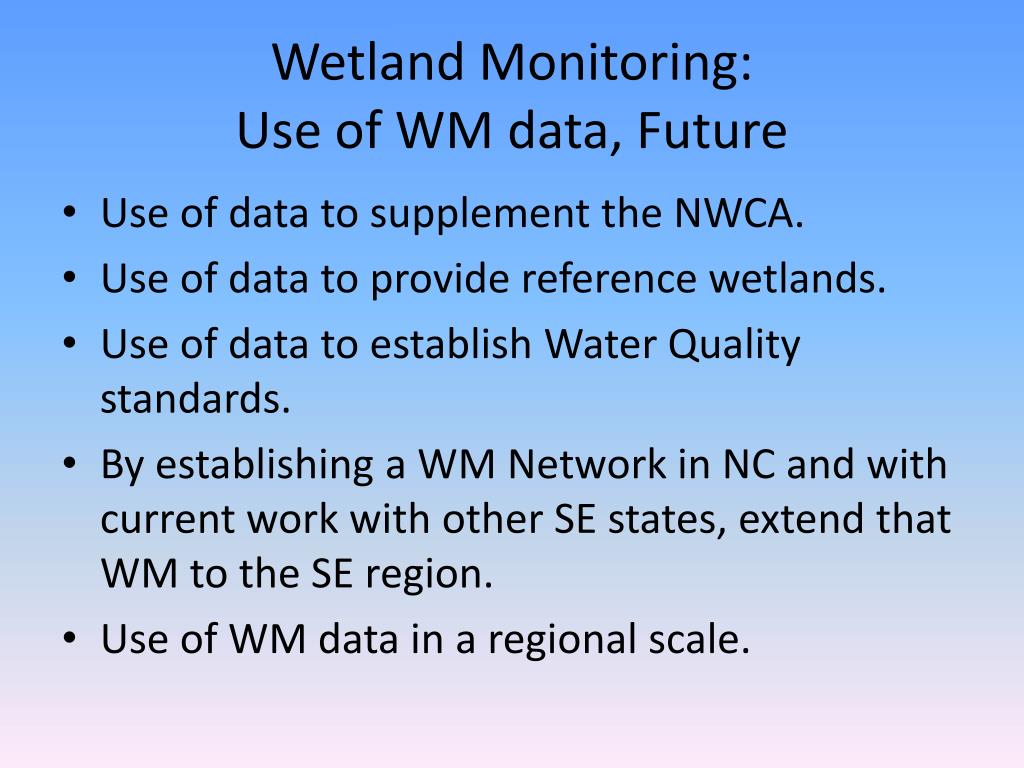 Wetland Monitoring:
Use of WM data, Future

• Use of data to supplement the NWCA.
• Use of data to provide reference wetlands.
• Use of data to establish Water Quality standards.
• By establishing a WM Network in NC and with current work with other SE states, extend that WM to the SE region.
• Use of WM data in a regional scale.